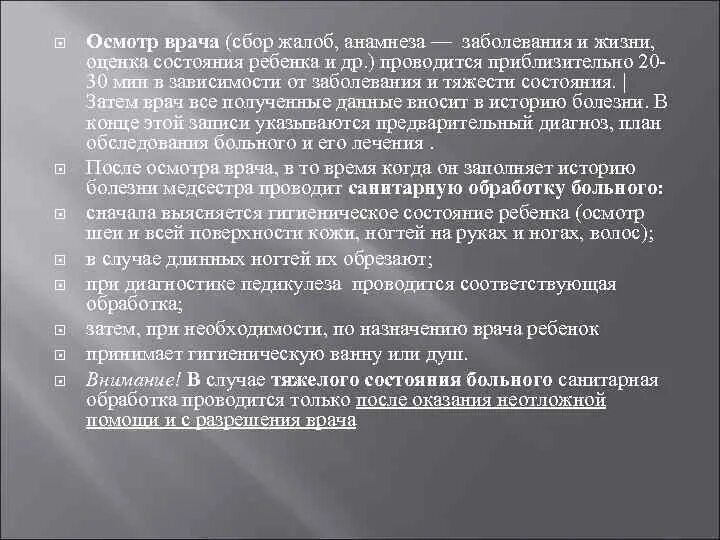 Осмотр врача (сбор жалоб, анамнеза — заболевания и жизни, оценка состояния ребенка и др.) проводится приблизительно 20-30 мин в зависимости от заболевания и тяжести состояния. | Затем врач все полученные данные вносит в историю болезни. В конце этой записи указываются предварительный диагноз, план обследования больного и его лечения .

После осмотра врача, в то время когда он заполняет историю болезни медсестра проводит санитарную обработку больного:

сначала выясняется гигиеническое состояние ребенка (осмотр шеи и всей поверхности кожи, ногтей на руках и ногах, волос);

в случае длинных ногтей их обрезают;

при диагностике педикулеза проводится соответствующая обработка;

затем, при необходимости, по назначению врача ребенок

принимает гигиеническую ванну или душ.

Внимание! В случае тяжелого состояния больного санитарная обработка проводится только после оказания неотложной помощи и с разрешения врача